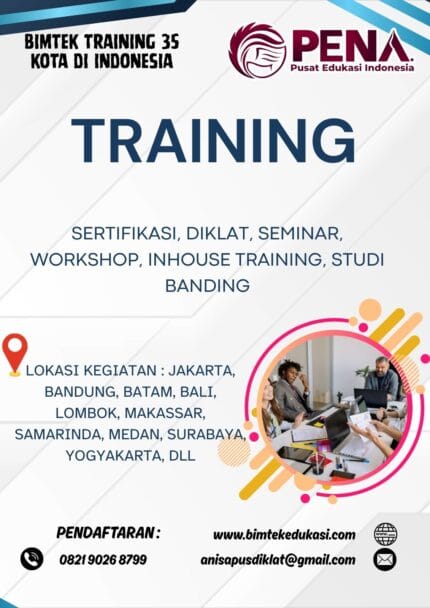 BIMTEK TRAINING 35 KOTA DI INDONESIA

PENA
Pusat Edukasi Indonesia

TRAINING

SERTIFIKASI, DIKLAT, SEMINAR, WORKSHOP, INHOUSE TRAINING, STUDI BANDING

LOKASI KEGIATAN : JAKARTA, BANDUNG, BATAM, BALI, LOMBOK, MAKASSAR, SAMARINDA, MEDAN, SURABAYA, YOGYAKARTA, DLL

PENDAFTARAN :

0821 9026 8799

www.bimtekedukasi.com

anisapusdiklat@gmail.com